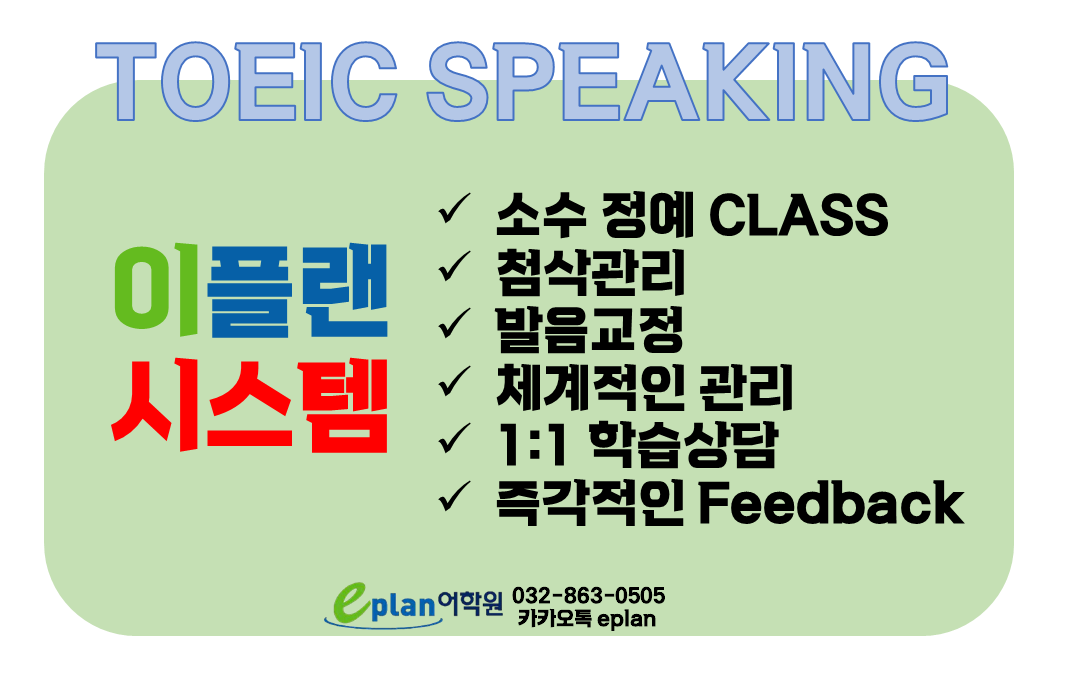 TOEIC SPEAKING

이플랜
시스템

✓ 소수 정예 CLASS
✓ 첨삭관리
✓ 발음교정
✓ 체계적인 관리
✓ 1:1 학습상담
✓ 즉각적인 Feedback

eplan어학원 032-863-0505
카카오톡 eplan